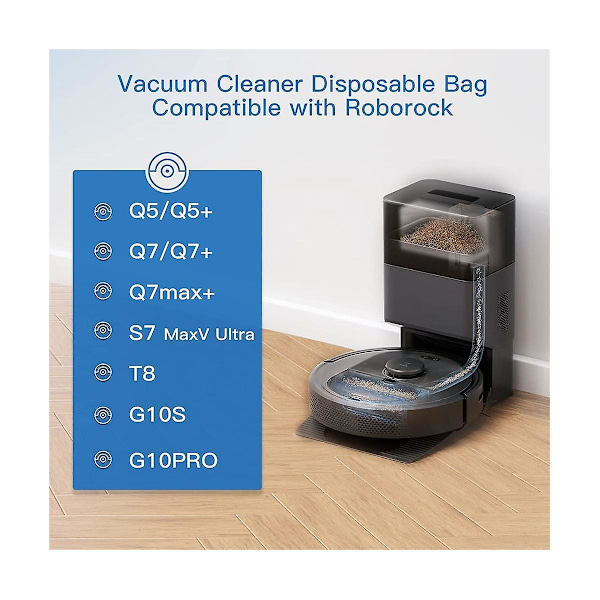 Vacuum Cleaner Disposable Bag
Compatible with Roborock

Q5/Q5+

Q7/Q7+

Q7max+

S7 MaxV Ultra

T8

G10S

G10PRO